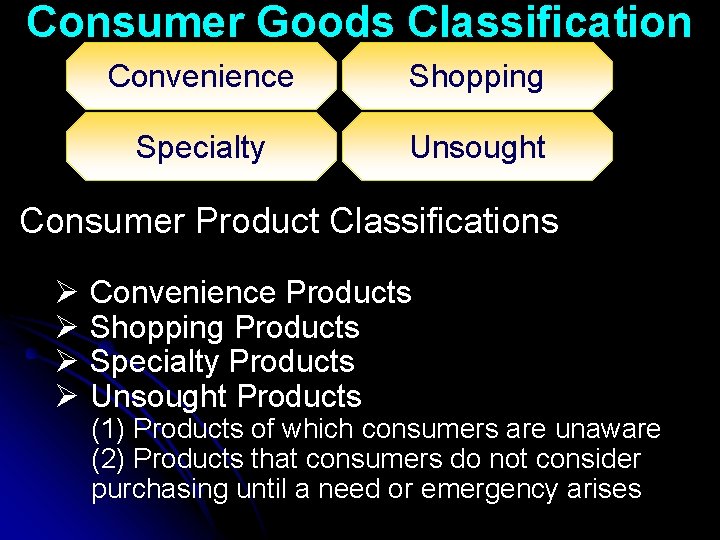 Consumer Goods Classification

Convenience
Shopping
Specialty
Unsought

Consumer Product Classifications

➢ Convenience Products
➢ Shopping Products
➢ Specialty Products
➢ Unsought Products
(1) Products of which consumers are unaware
(2) Products that consumers do not consider purchasing until a need or emergency arises